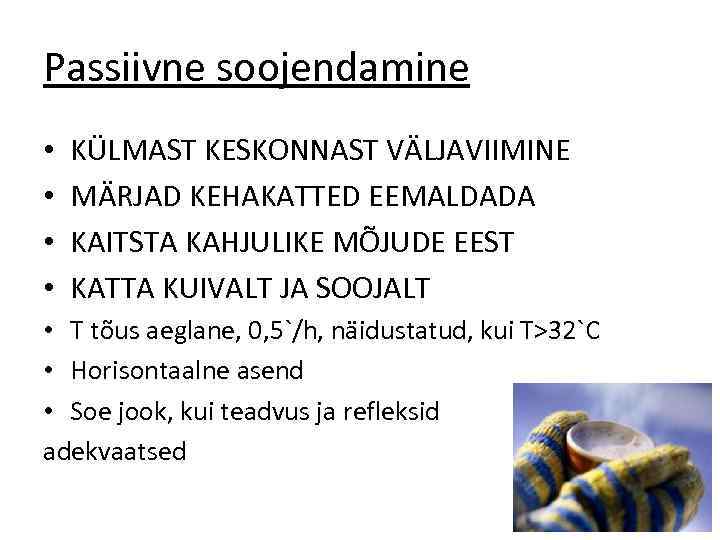 Passiivne soojendamine

• KÜLMAST KESKONNAST VÄLJAVIIMINE
• MÄRJAD KEHAKATTED EEMALDADA
• KAITSTA KAHJULIKE MÕJUDE EEST
• KATTA KUIVALT JA SOOJALT
• T tõus aeglane, 0,5`/h, näidustatud, kui T>32`C
• Horisontaalne asend
• Soe jook, kui teadvus ja refleksid adekvaatsed